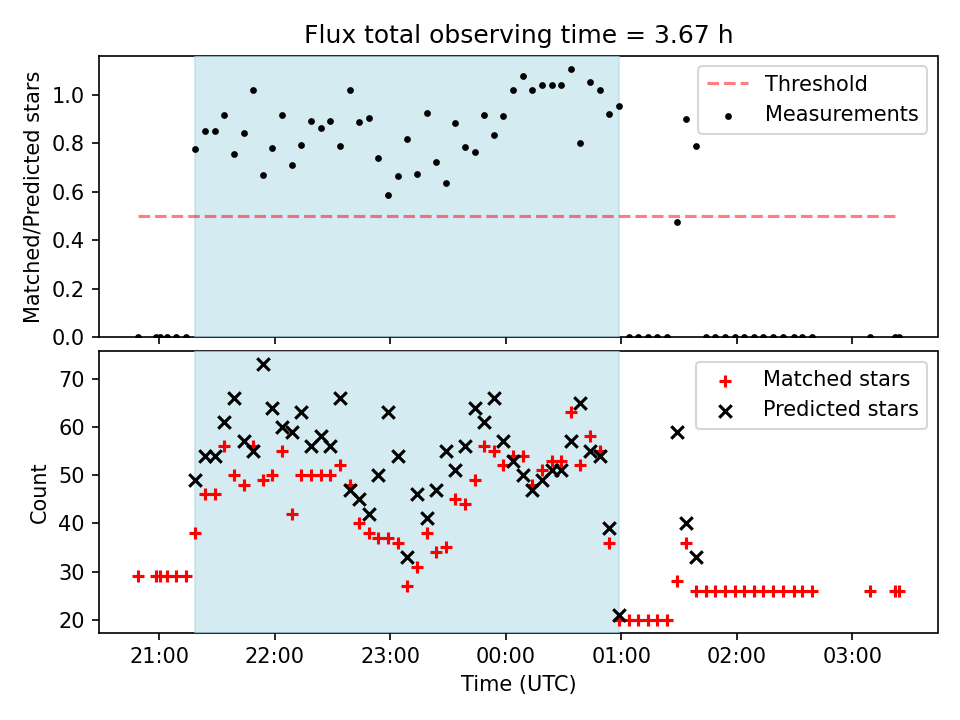 Flux total observing time = 3.67 h

Matched/Predicted stars

1.0
0.8
0.6
0.4
0.2
0.0

Threshold
Measurements

Count

70
60
50
40
30
20

Matched stars
Predicted stars

21:00
22:00
23:00
00:00
01:00
02:00
03:00

Time (UTC)